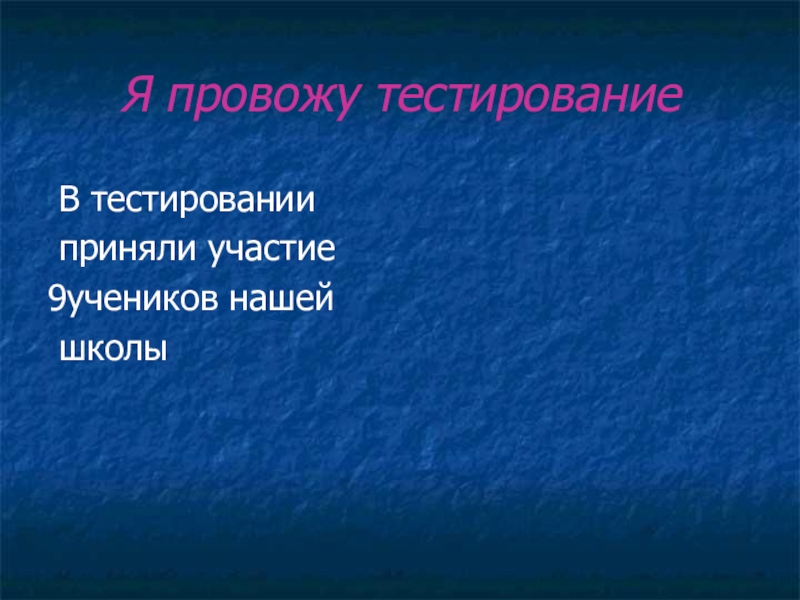 Я провожу тестирование

В тестировании приняли участие 9учеников нашей школы